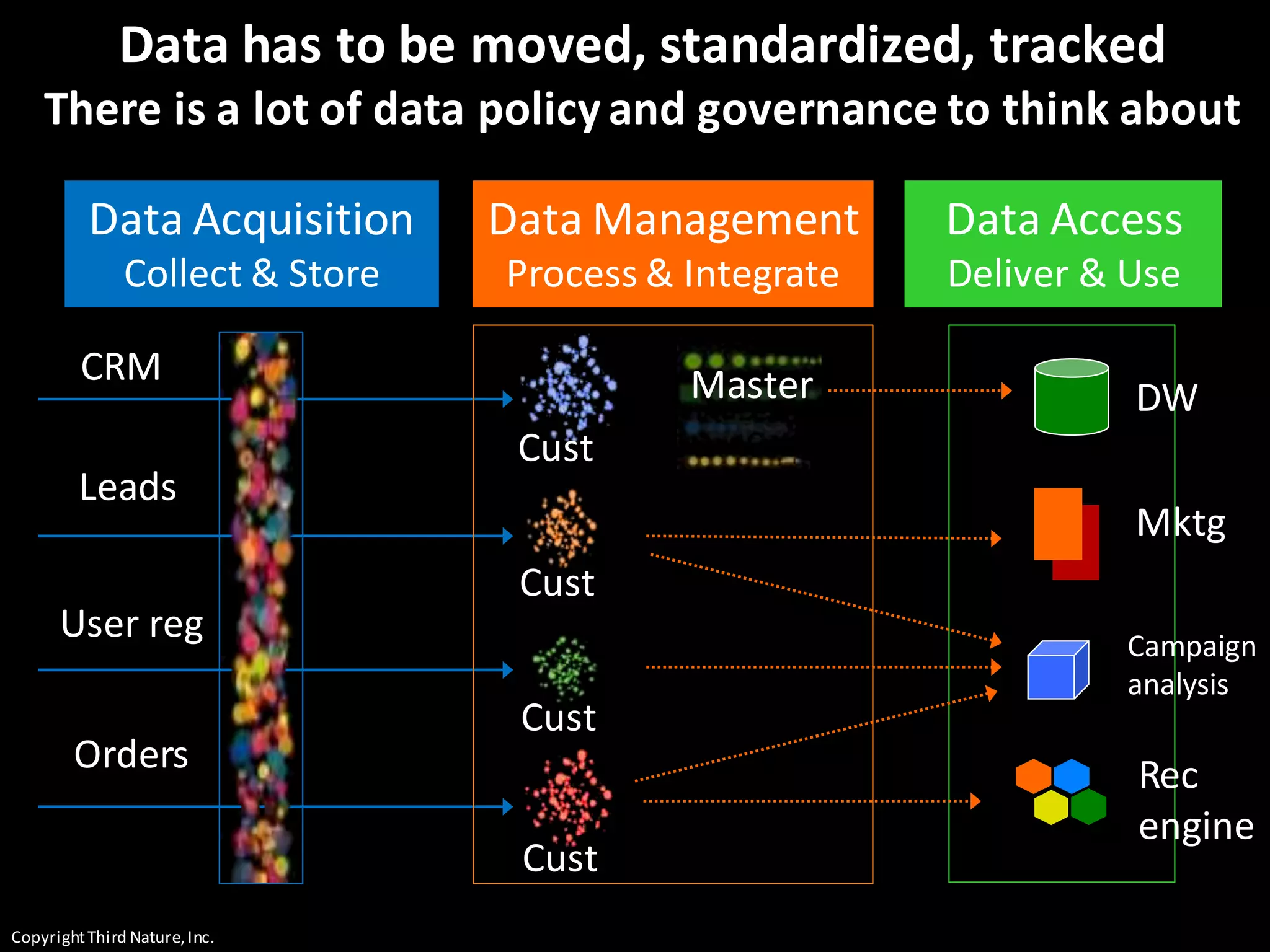 Data has to be moved, standardized, tracked
There is a lot of data policy and governance to think about

Data Acquisition
Collect & Store

Data Management
Process & Integrate

Data Access
Deliver & Use

CRM

Leads

User reg

Orders

Cust

Master

Cust

Cust

Cust

DW

Mktg

Campaign analysis

Rec engine

Copyright Third Nature, Inc.